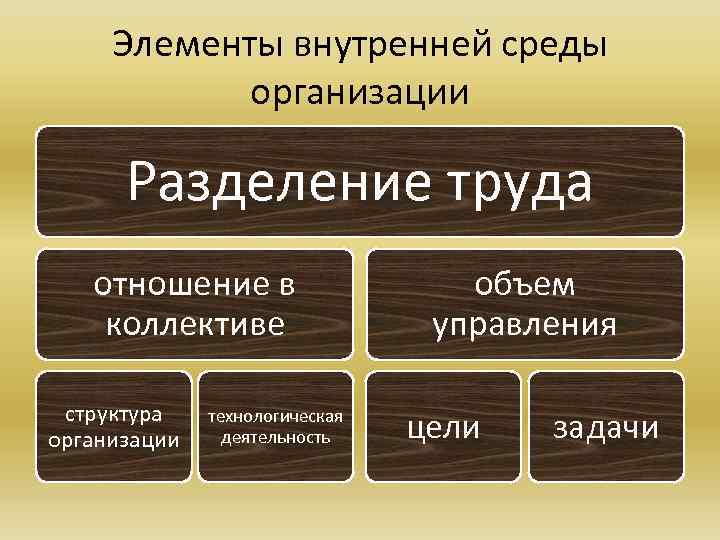 Элементы внутренней среды организации

Разделение труда

отношение в коллективе

объем управления

структура организации

технологическая деятельность

цели

задачи